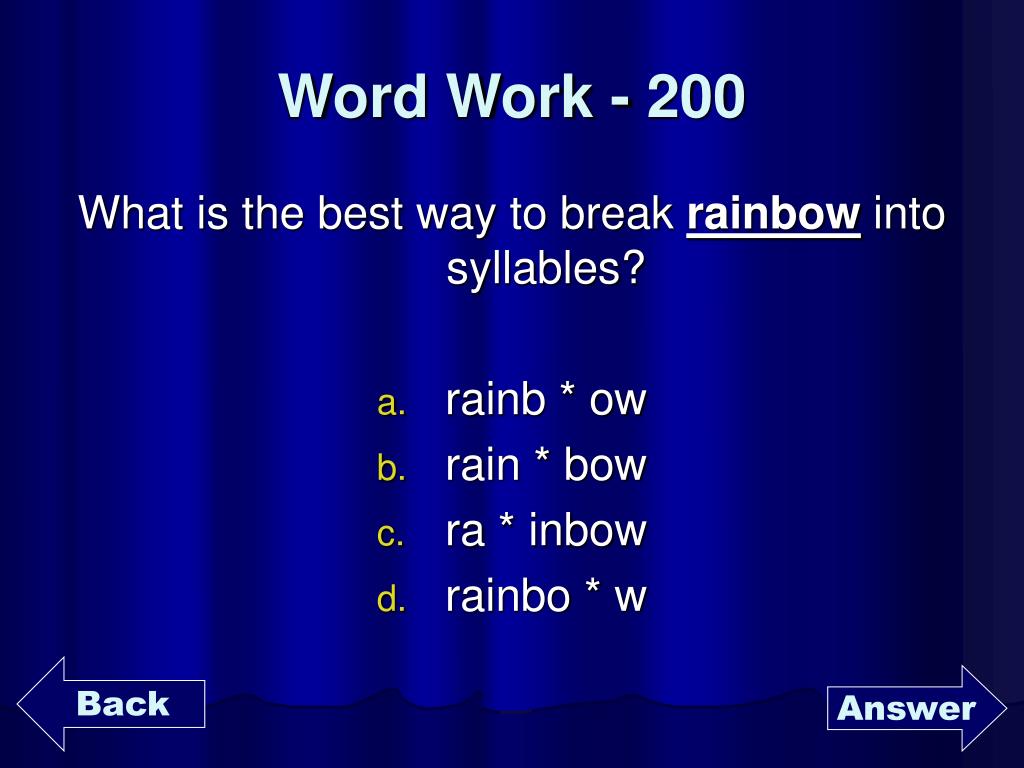 Word Work - 200

What is the best way to break rainbow into syllables?

a. rainb * ow
b. rain * bow
c. ra * inbow
d. rainbo * w

Back

Answer